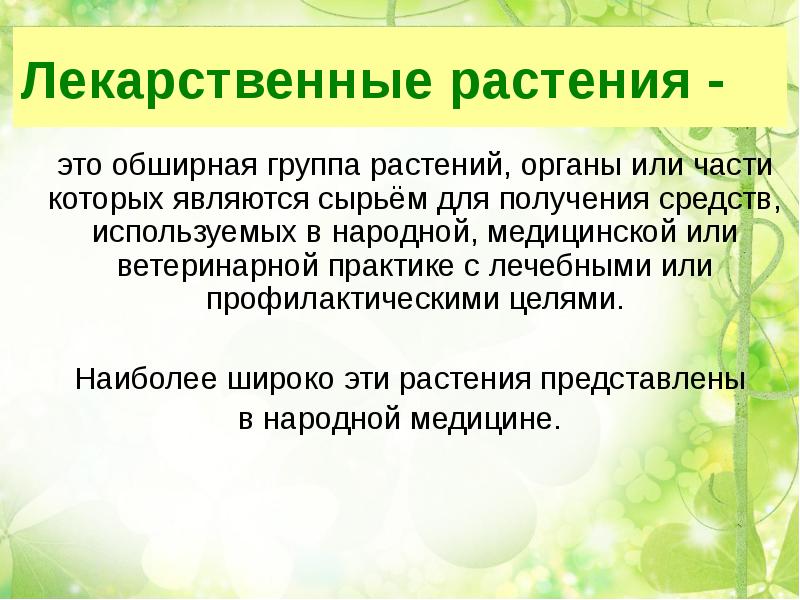 Лекарственные растения -

это обширная группа растений, органы или части которых являются сырьём для получения средств, используемых в народной, медицинской или ветеринарной практике с лечебными или профилактическими целями.

Наиболее широко эти растения представлены в народной медицине.